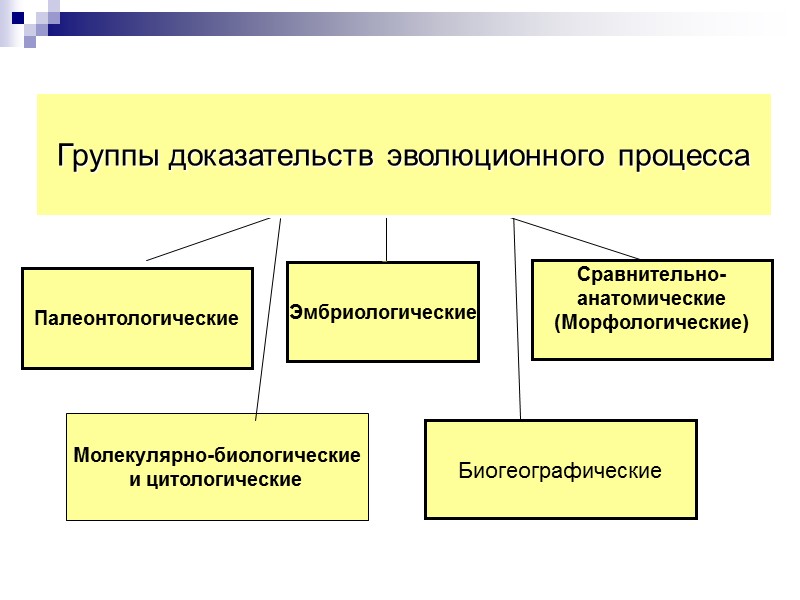 Группы доказательств эволюционного процесса

Палеонтологические

Эмбриологические

Сравнительно-анатомические (Морфологические)

Молекулярно-биологические и цитологические

Биогеографические